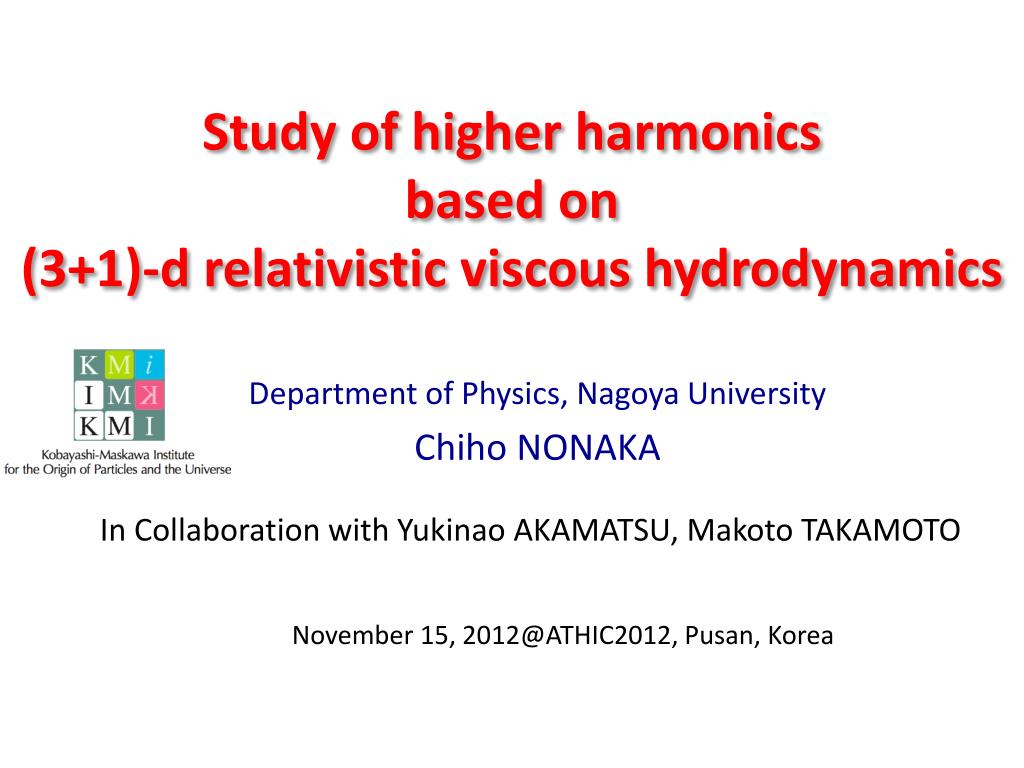 Study of higher harmonics based on (3+1)-d relativistic viscous hydrodynamics

K M i
I M K
K M I
Kobayashi-Maskawa Institute for the Origin of Particles and the Universe

Department of Physics, Nagoya University

Chiho NONAKA

In Collaboration with Yukinao AKAMATSU, Makoto TAKAMOTO

November 15, 2012@ATHIC2012, Pusan, Korea